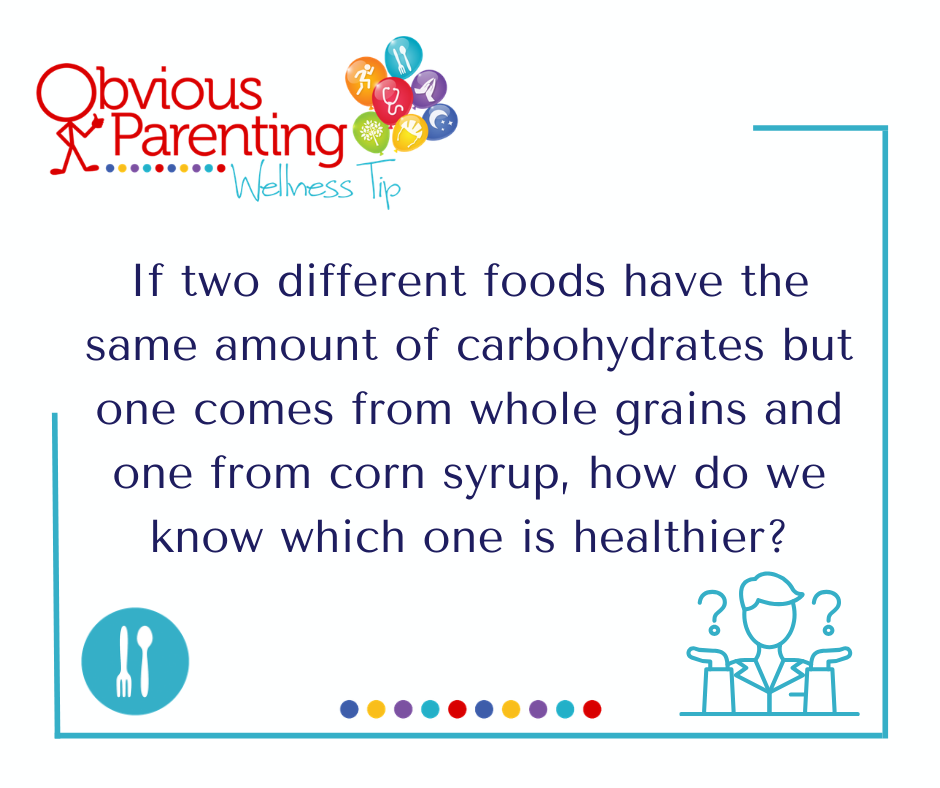 Obvious Parenting
Wellness Tip

If two different foods have the same amount of carbohydrates but one comes from whole grains and one from corn syrup, how do we know which one is healthier?

? ?